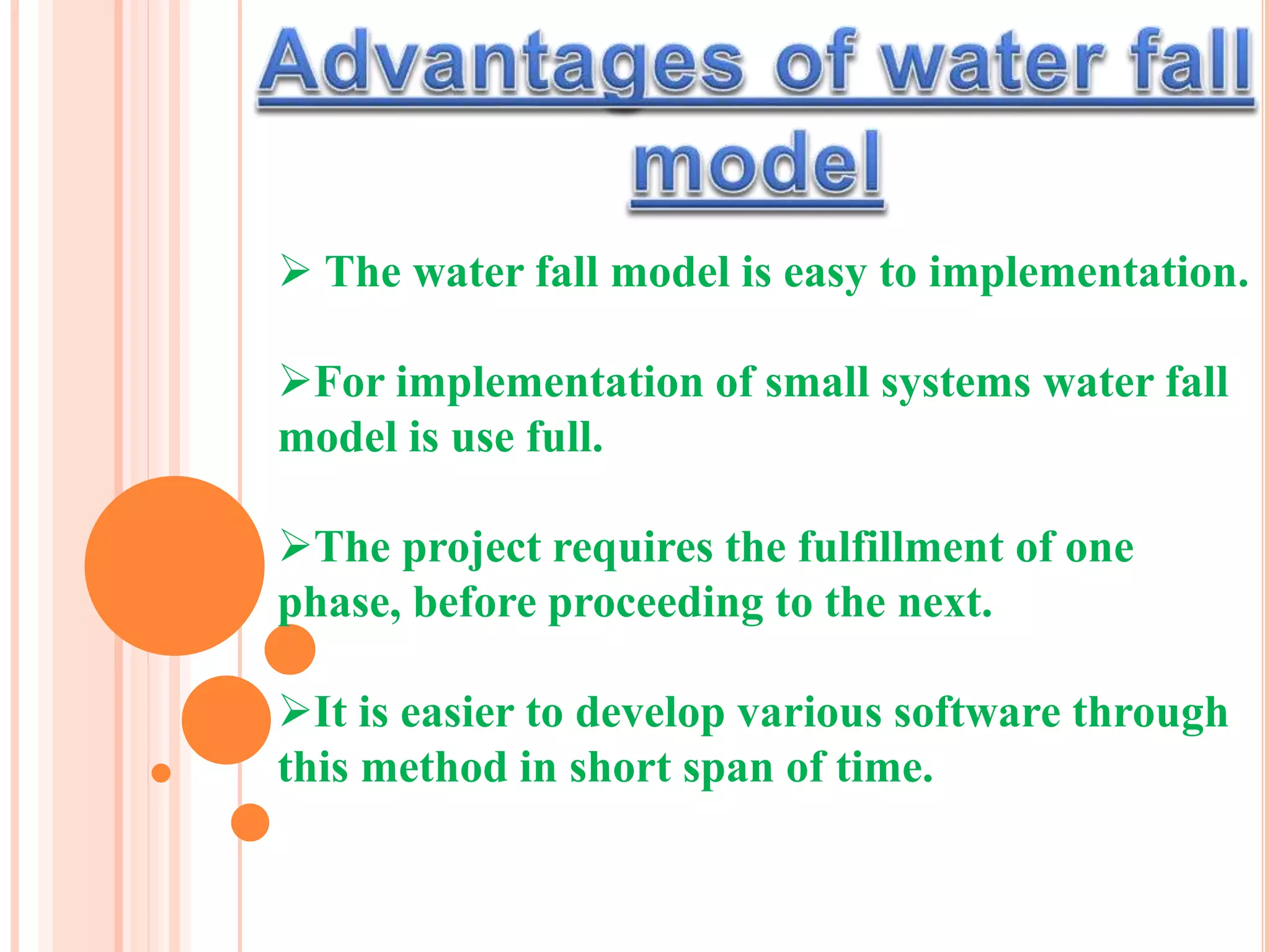 Advantages of water fall model

➢ The water fall model is easy to implementation.

➢For implementation of small systems water fall model is use full.

➢The project requires the fulfillment of one phase, before proceeding to the next.

➢It is easier to develop various software through this method in short span of time.